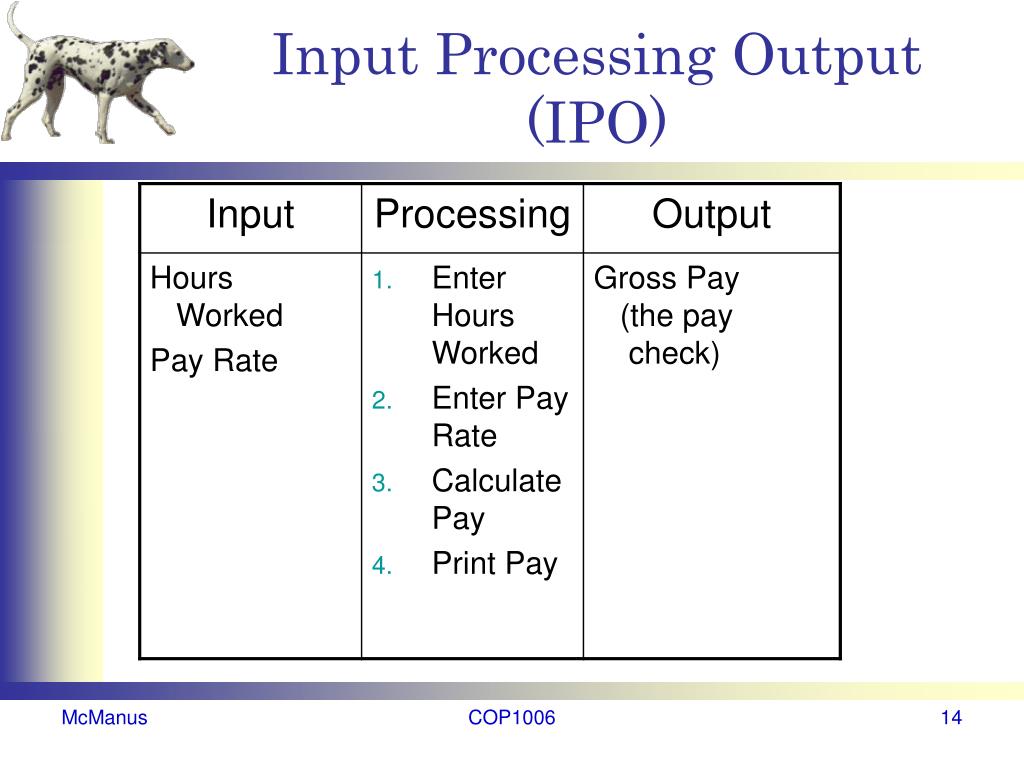 Input Processing Output (IPO)

| Input | Processing | Output |
|---|---|---|
| Hours Worked<br>Pay Rate | 1. Enter Hours Worked<br>2. Enter Pay Rate<br>3. Calculate Pay<br>4. Print Pay | Gross Pay (the pay check) |

McManus COP1006 14